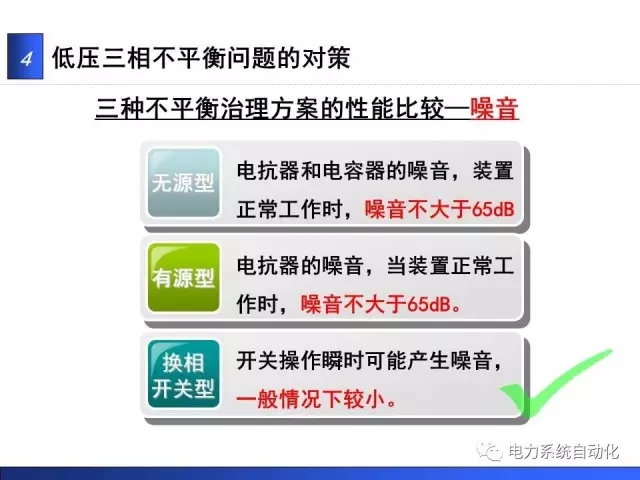 4 低压三相不平衡问题的对策

三种不平衡治理方案的性能比较—噪音

无源型

电抗器和电容器的噪音，装置正常工作时，噪音不大于65dB

有源型

电抗器的噪音，当装置正常工作时，噪音不大于65dB。

换相开关型

开关操作瞬时可能产生噪音，一般情况下较小。

电力系统自动化